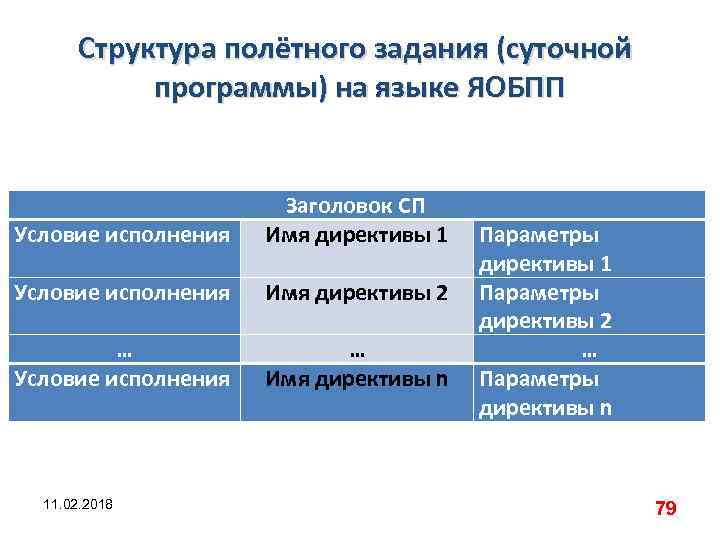 Структура полётного задания (суточной программы) на языке ЯОБПП

| Заголовок СП | | |
|---|---|---|
| Условие исполнения | Имя директивы 1 | Параметры директивы 1 |
| Условие исполнения | Имя директивы 2 | Параметры директивы 2 |
| … | … | … |
| Условие исполнения | Имя директивы n | Параметры директивы n |

11.02.2018

79